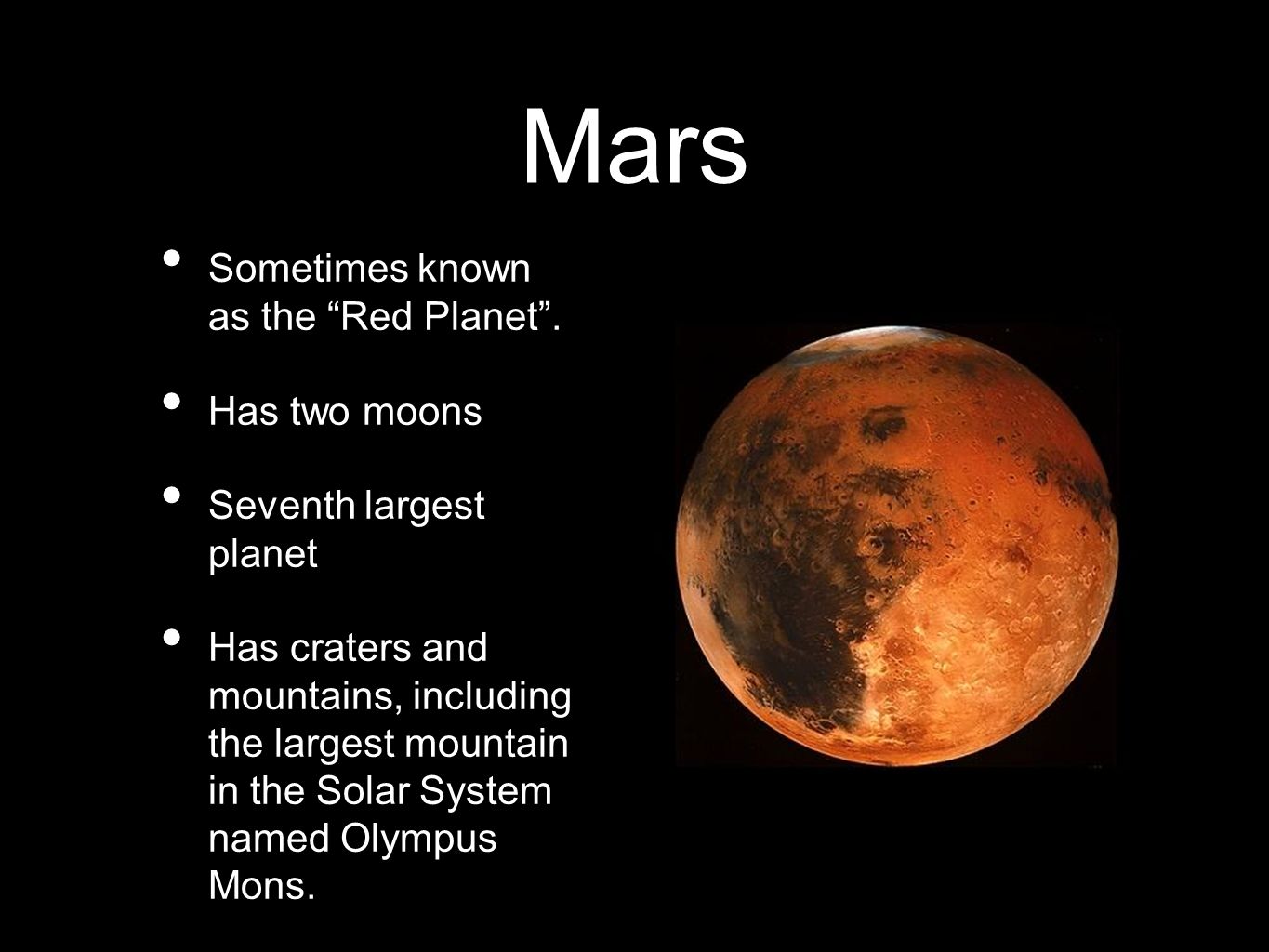 Mars

• Sometimes known as the “Red Planet”.

• Has two moons

• Seventh largest planet

• Has craters and mountains, including the largest mountain in the Solar System named Olympus Mons.